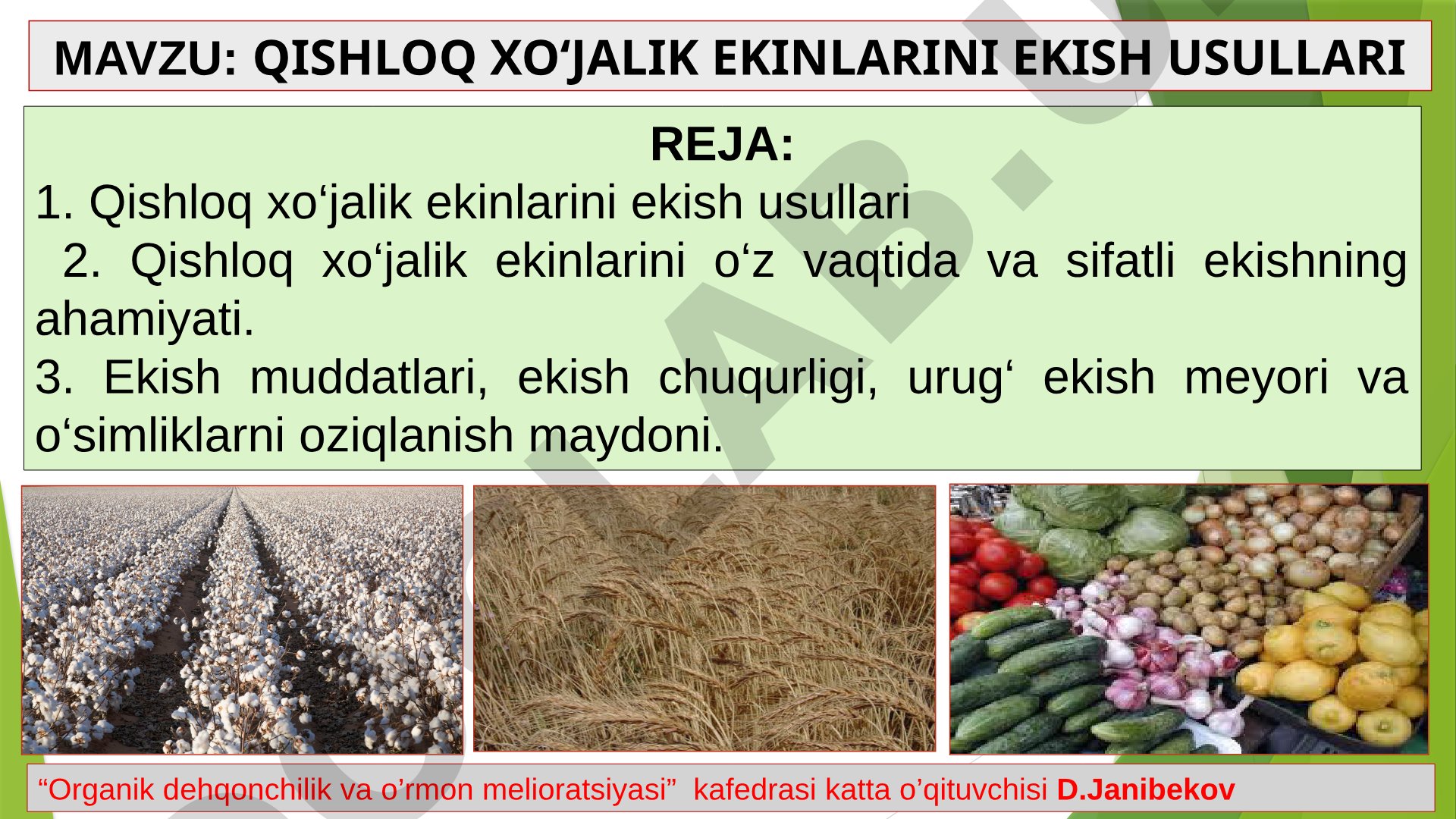 MAVZU: QISHLOQ XO‘JALIK EKINLARINI EKISH USULLARI

REJA:

1. Qishloq xo‘jalik ekinlarini ekish usullari

2. Qishloq xo‘jalik ekinlarini o‘z vaqtida va sifatli ekishning ahamiyati.

3. Ekish muddatlari, ekish chuqurligi, urug‘ ekish meyori va o‘simliklarni oziqlanish maydoni.

“Organik dehqonchilik va o’rmon melioratsiyasi” kafedrasi katta o’qituvchisi D.Janibekov